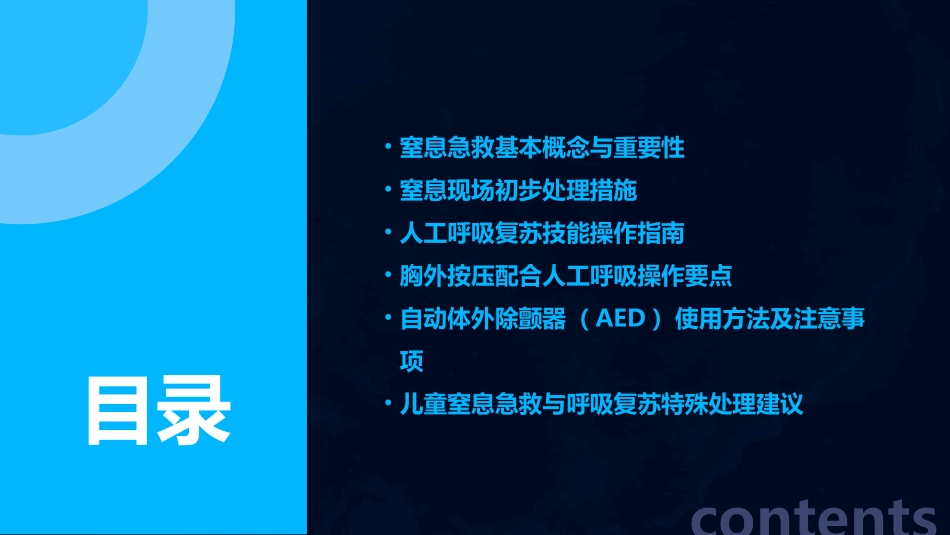 目录

· 窒息急救基本概念与重要性
· 窒息现场初步处理措施
· 人工呼吸复苏技能操作指南
· 胸外按压配合人工呼吸操作要点
· 自动体外除颤器（AED）使用方法及注意事项
· 儿童窒息急救与呼吸复苏特殊处理建议

contents